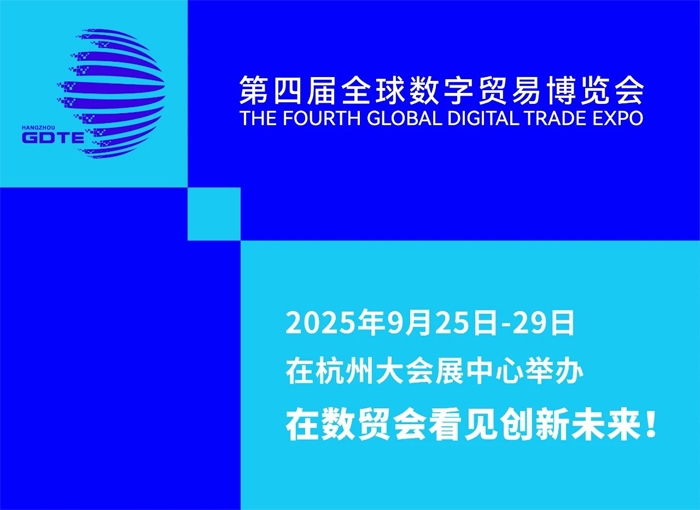 HANGZHOU
GDTE

第四届全球数字贸易博览会
THE FOURTH GLOBAL DIGITAL TRADE EXPO

2025年9月25日-29日
在杭州大会展中心举办
在数贸会看见创新未来！